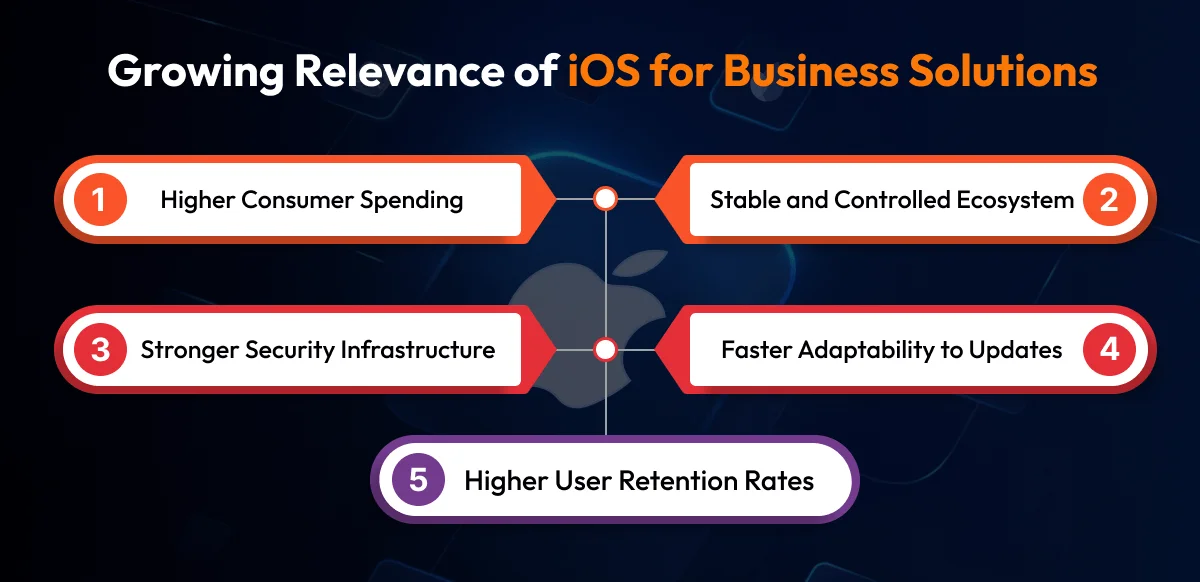 Growing Relevance of iOS for Business Solutions

1 Higher Consumer Spending

Stable and Controlled Ecosystem 2

3 Stronger Security Infrastructure

Faster Adaptability to Updates 4

5 Higher User Retention Rates